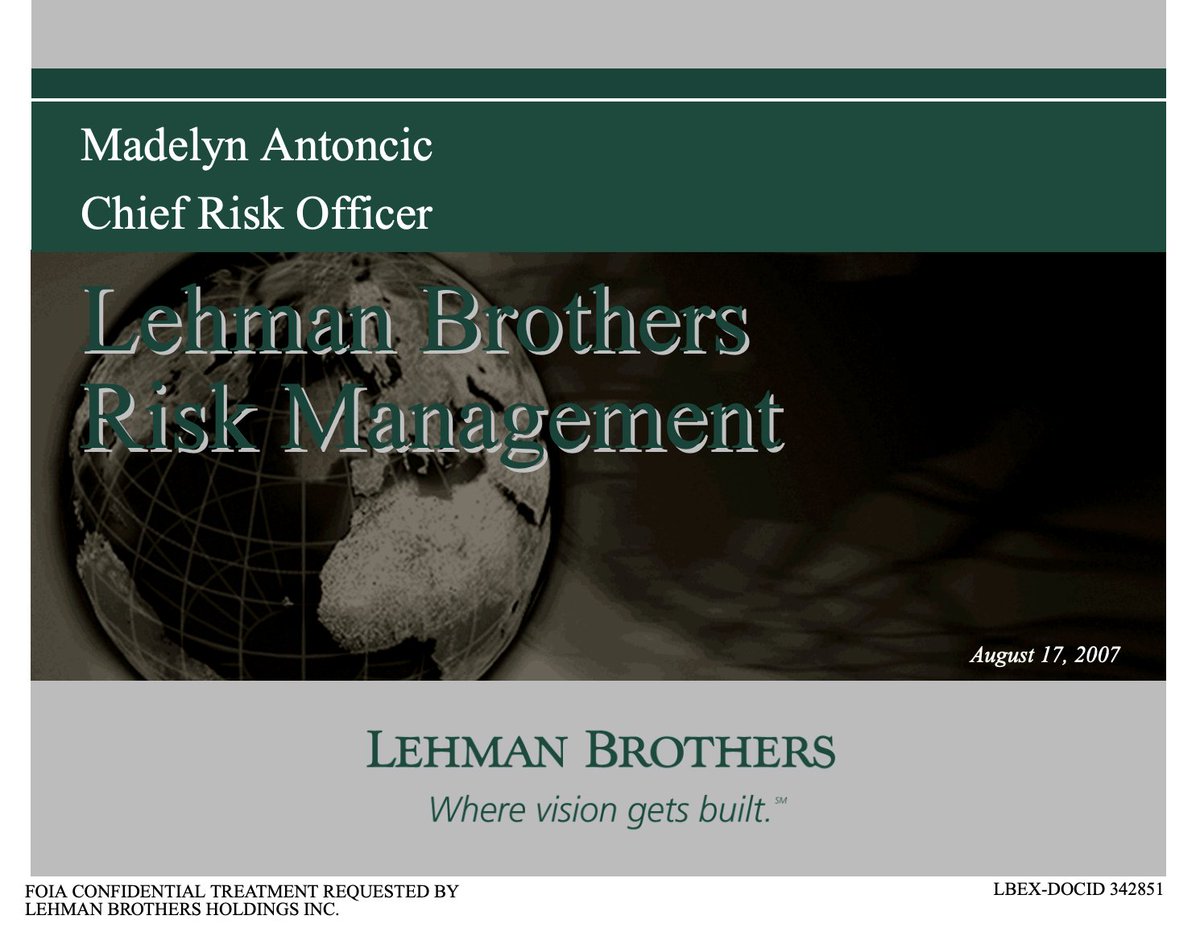 Madelyn Antoncic
Chief Risk Officer

Lehman Brothers
Risk Management

August 17, 2007

LEHMAN BROTHERS
Where vision gets built.℠

FOIA CONFIDENTIAL TREATMENT REQUESTED BY
LEHMAN BROTHERS HOLDINGS INC.

LBEX-DOCID 342851